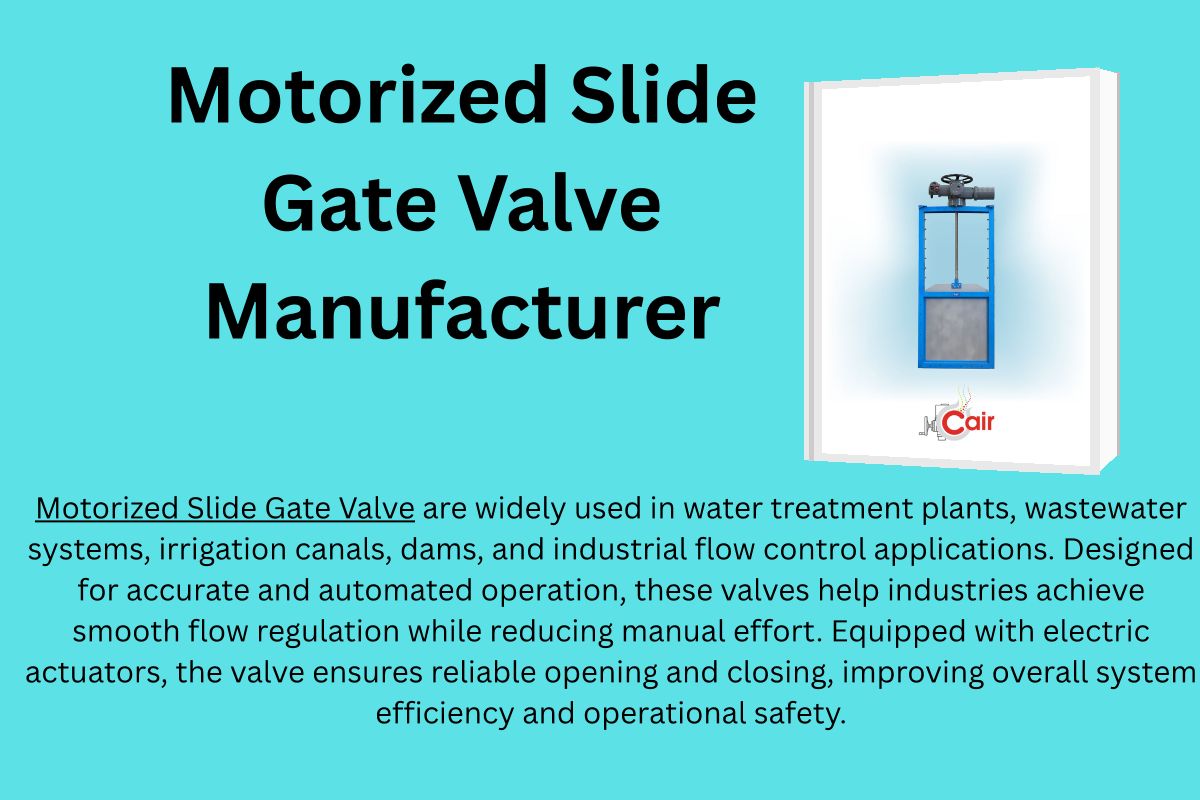 Motorized Slide Gate Valve Manufacturer

Cair

Motorized Slide Gate Valve are widely used in water treatment plants, wastewater systems, irrigation canals, dams, and industrial flow control applications. Designed for accurate and automated operation, these valves help industries achieve smooth flow regulation while reducing manual effort. Equipped with electric actuators, the valve ensures reliable opening and closing, improving overall system efficiency and operational safety.